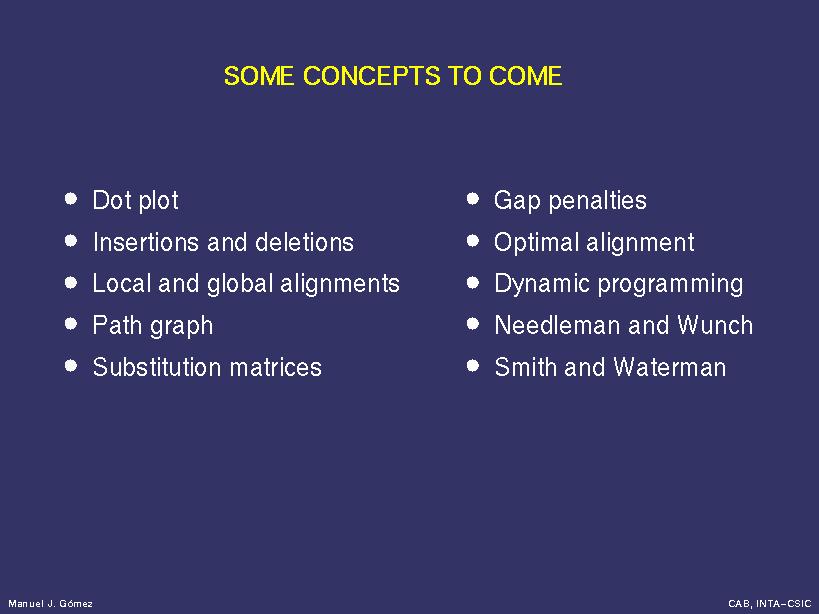 SOME CONCEPTS TO COME

- Dot plot
- Insertions and deletions
- Local and global alignments
- Path graph
- Substitution matrices

- Gap penalties
- Optimal alignment
- Dynamic programming
- Needleman and Wunch
- Smith and Waterman

Manuel J. Gómez

CAB, INTA–CSIC